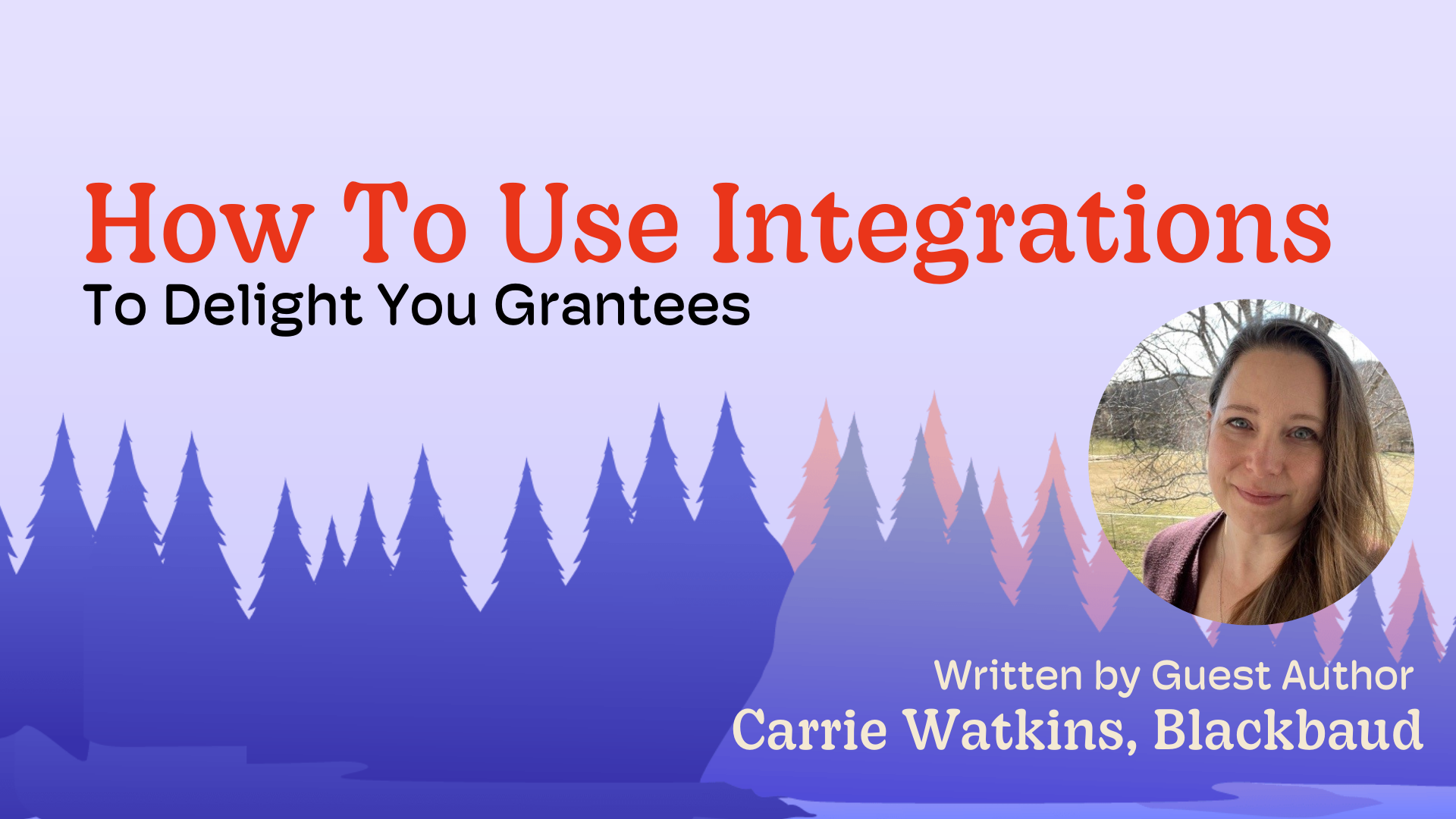 How To Use Integrations
To Delight You Grantees

Written by Guest Author
Carrie Watkins, Blackbaud